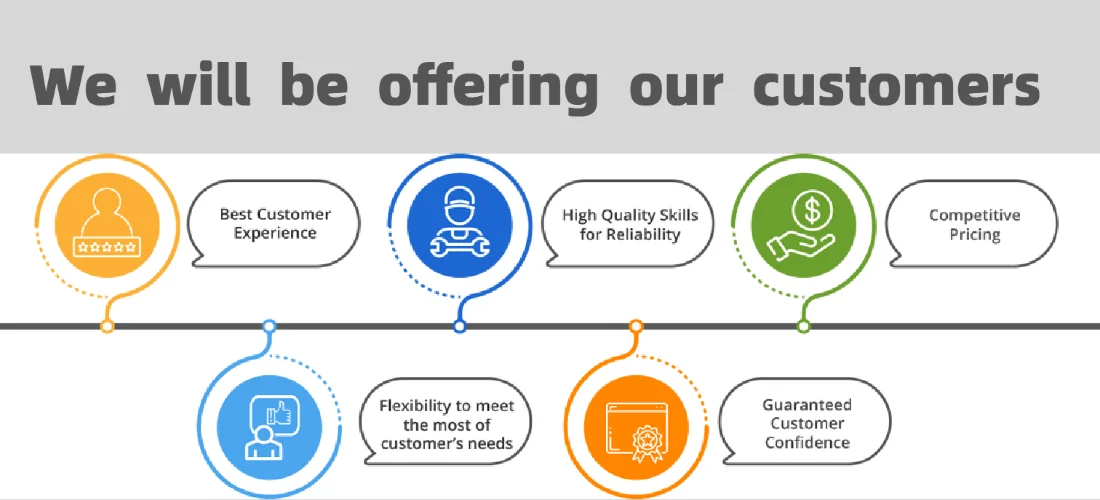 We will be offering our customers

Best Customer Experience

High Quality Skills for Reliability

Competitive Pricing

Flexibility to meet the most of customer's needs

Guaranteed Customer Confidence